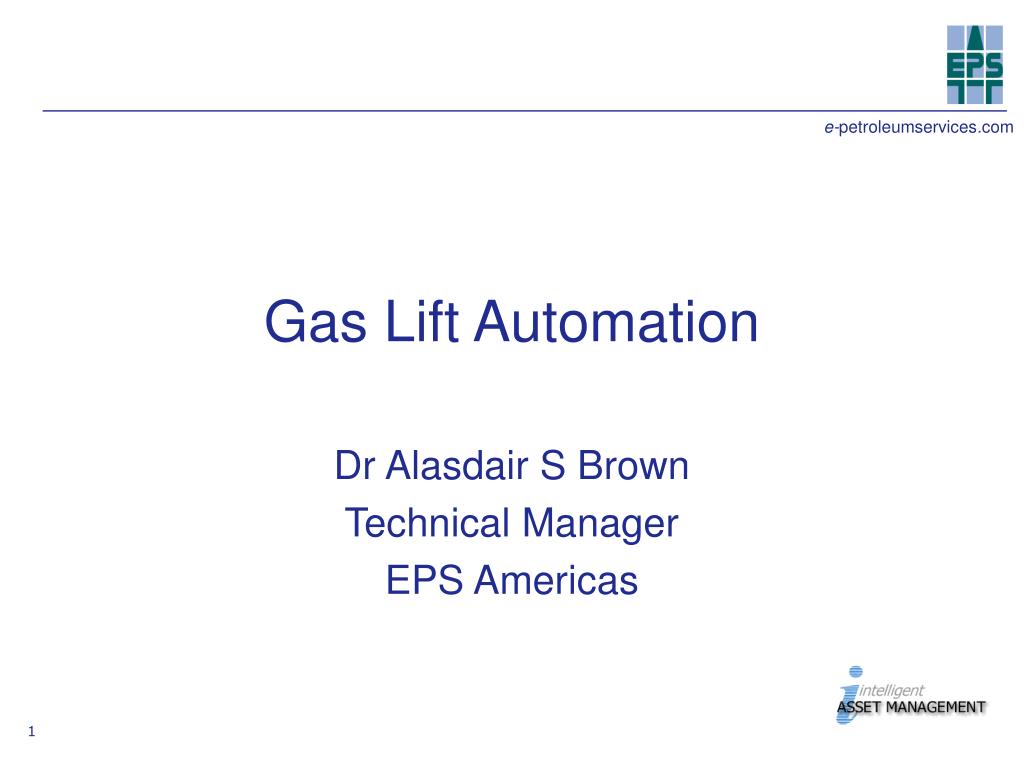 EPS

e-petroleumservices.com

Gas Lift Automation

Dr Alasdair S Brown
Technical Manager
EPS Americas

intelligent
ASSET MANAGEMENT

1